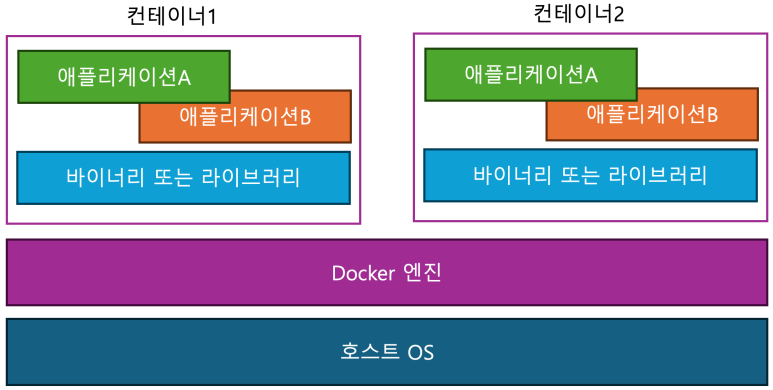 컨테이너1

애플리케이션A

애플리케이션B

바이너리 또는 라이브러리

컨테이너2

애플리케이션A

애플리케이션B

바이너리 또는 라이브러리

Docker 엔진

호스트 OS